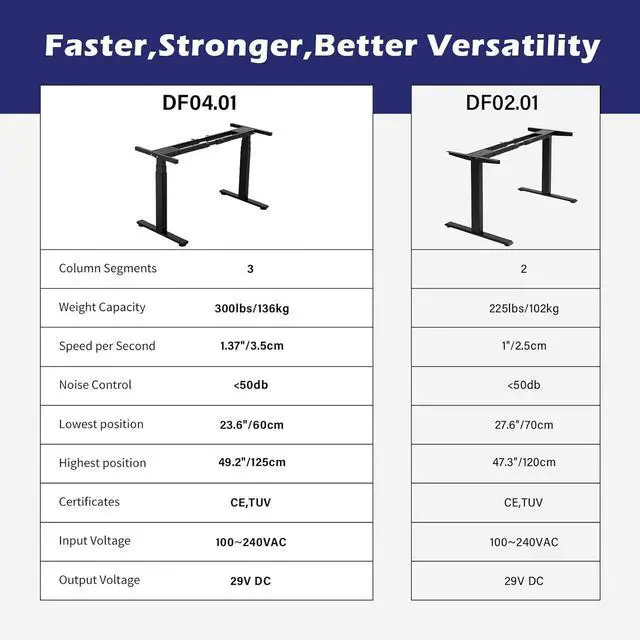 Faster,Stronger,Better Versatility

| | DF04.01 | DF02.01 |
|---|---|---|
| Column Segments | 3 | 2 |
| Weight Capacity | 300lbs/136kg | 225lbs/102kg |
| Speed per Second | 1.37"/3.5cm | 1"/2.5cm |
| Noise Control | <50db | <50db |
| Lowest position | 23.6"/60cm | 27.6"/70cm |
| Highest position | 49.2"/125cm | 47.3"/120cm |
| Certificates | CE,TUV | CE,TUV |
| Input Voltage | 100~240VAC | 100~240VAC |
| Output Voltage | 29V DC | 29V DC |